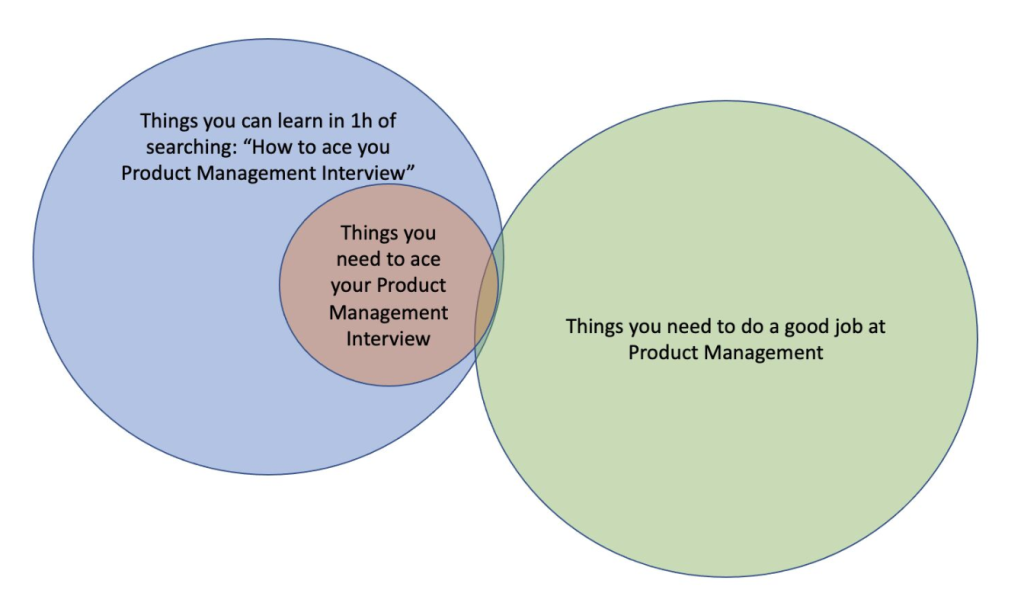 Things you can learn in 1h of searching: “How to ace you Product Management Interview”

Things you need to ace your Product Management Interview

Things you need to do a good job at Product Management